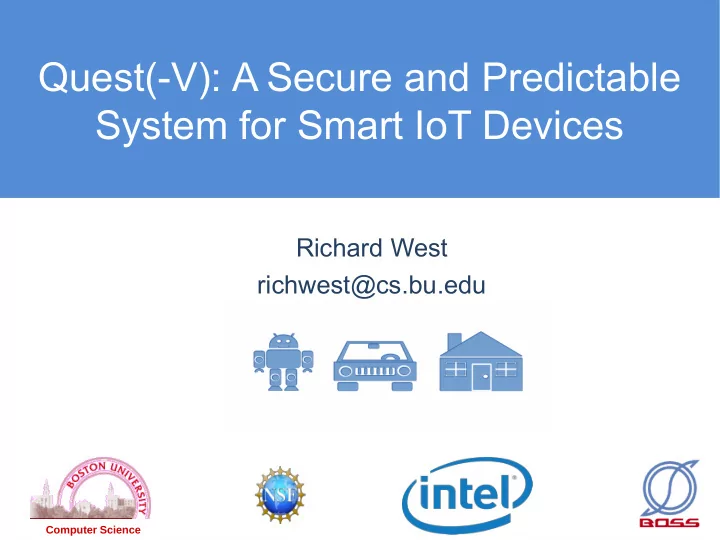 Quest(-V): A Secure and Predictable System for Smart IoT Devices

Richard West
richwest@cs.bu.edu

BOSTON UNIVERSITY
Computer Science

NSF

intel

BOSS